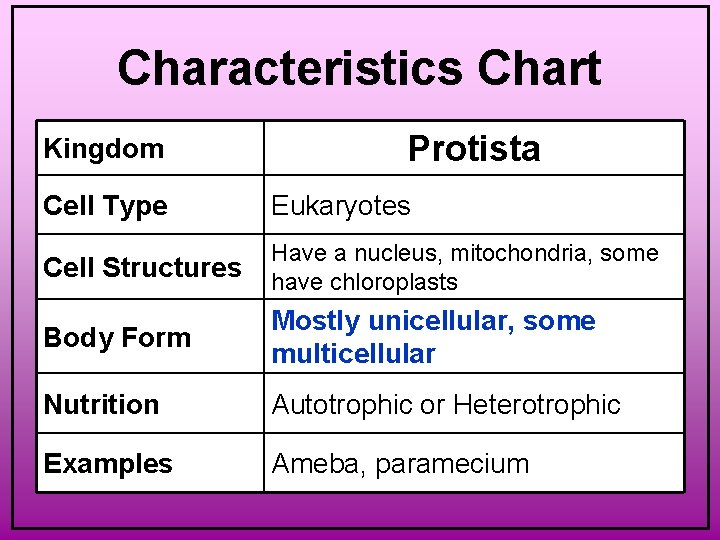 Characteristics Chart

| Kingdom | Protista |
|---|---|
| Cell Type | Eukaryotes |
| Cell Structures | Have a nucleus, mitochondria, some have chloroplasts |
| Body Form | Mostly unicellular, some multicellular |
| Nutrition | Autotrophic or Heterotrophic |
| Examples | Ameba, paramecium |